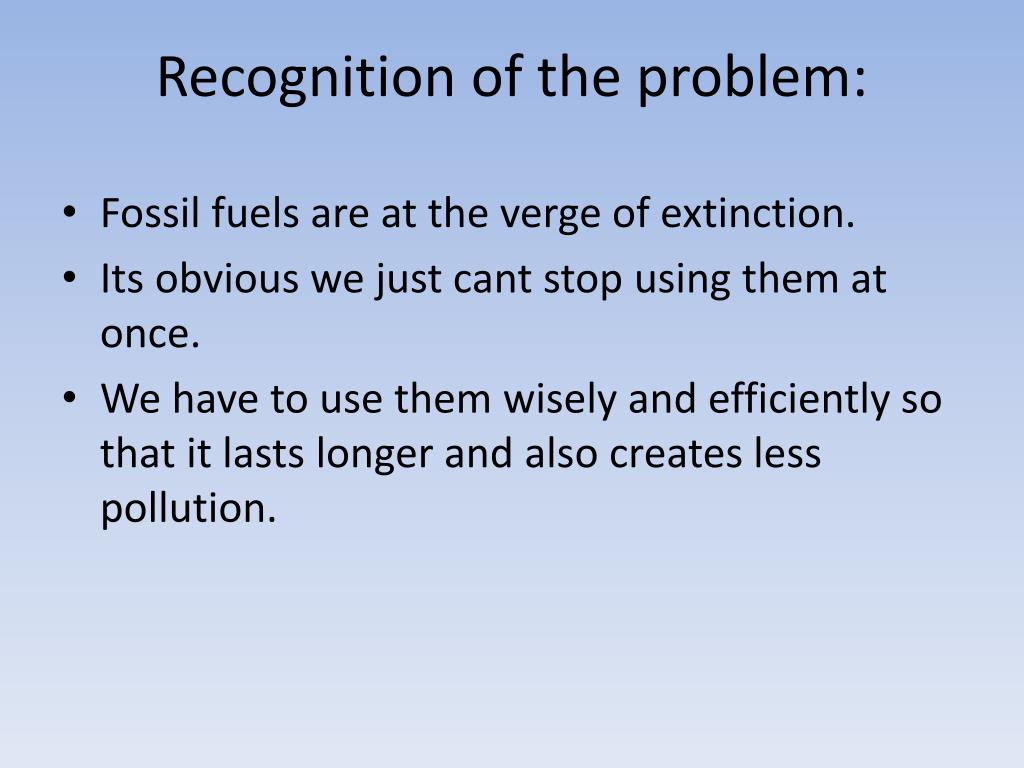 Recognition of the problem:

• Fossil fuels are at the verge of extinction.
• Its obvious we just cant stop using them at once.
• We have to use them wisely and efficiently so that it lasts longer and also creates less pollution.